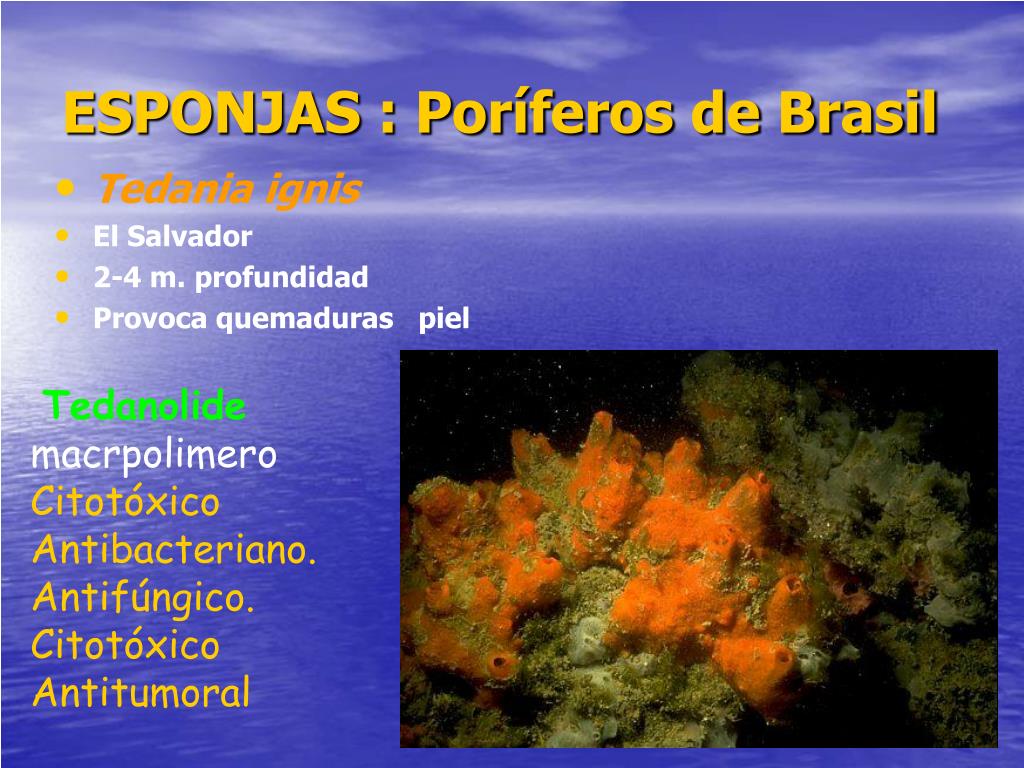 ESPONJAS : Poríferos de Brasil

• Tedania ignis
• El Salvador
• 2-4 m. profundidad
• Provoca quemaduras piel

Tedanolide
macrpolimero
Citotóxico
Antibacteriano.
Antifúngico.
Citotóxico
Antitumoral